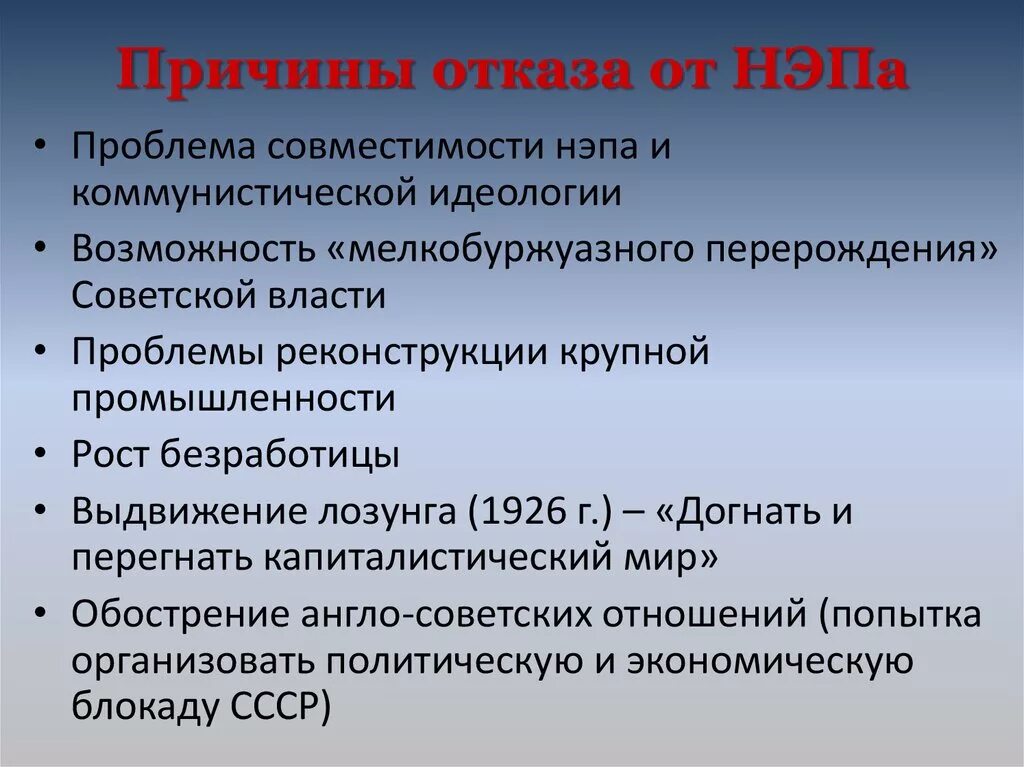 Причины отказа от НЭПа

• Проблема совместимости нэпа и коммунистической идеологии
• Возможность «мелкобуржуазного перерождения» Советской власти
• Проблемы реконструкции крупной промышленности
• Рост безработицы
• Выдвижение лозунга (1926 г.) – «Догнать и перегнать капиталистический мир»
• Обострение англо-советских отношений (попытка организовать политическую и экономическую блокаду СССР)